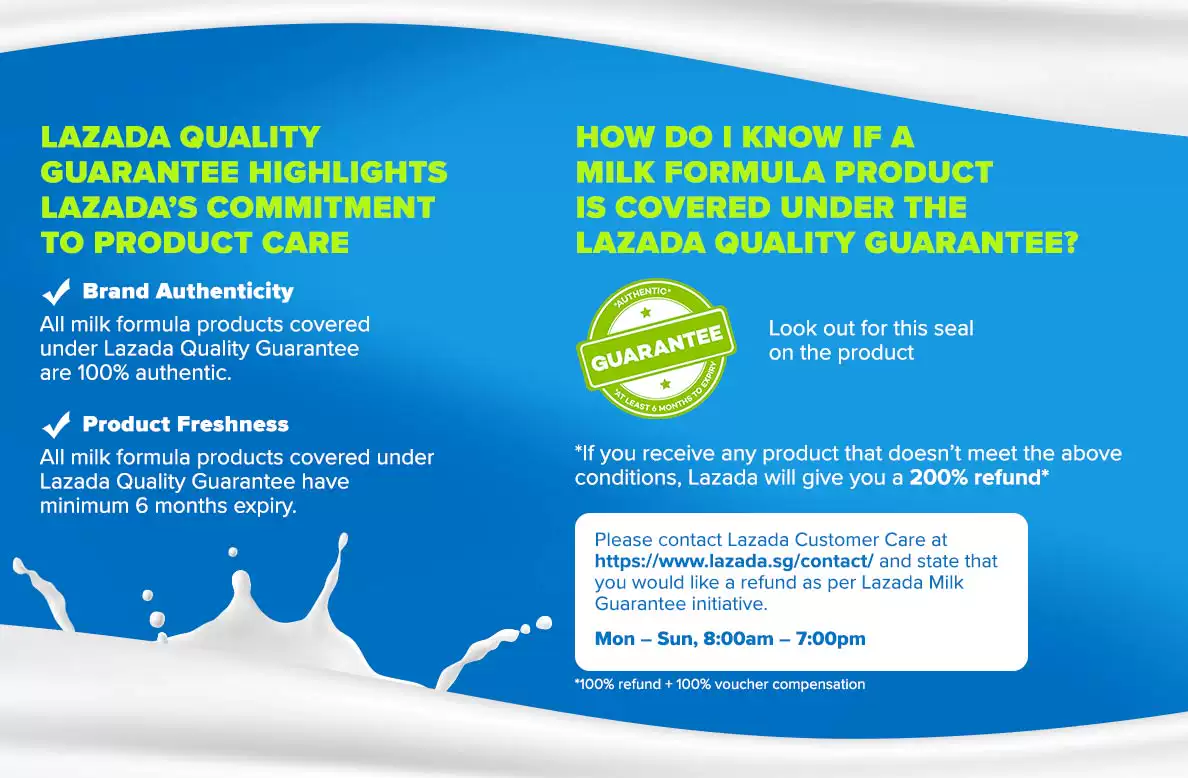 LAZADA QUALITY GUARANTEE HIGHLIGHTS LAZADA'S COMMITMENT TO PRODUCT CARE

Brand Authenticity

All milk formula products covered under Lazada Quality Guarantee are 100% authentic.

Product Freshness

All milk formula products covered under Lazada Quality Guarantee have minimum 6 months expiry.

HOW DO I KNOW IF A MILK FORMULA PRODUCT IS COVERED UNDER THE LAZADA QUALITY GUARANTEE?

*AUTHENTIC*
GUARANTEE
*AT LEAST 6 MONTHS TO EXPIRY

Look out for this seal on the product

*If you receive any product that doesn't meet the above conditions, Lazada will give you a 200% refund*

Please contact Lazada Customer Care at https://www.lazada.sg/contact/ and state that you would like a refund as per Lazada Milk Guarantee initiative.

Mon – Sun, 8:00am – 7:00pm

*100% refund + 100% voucher compensation